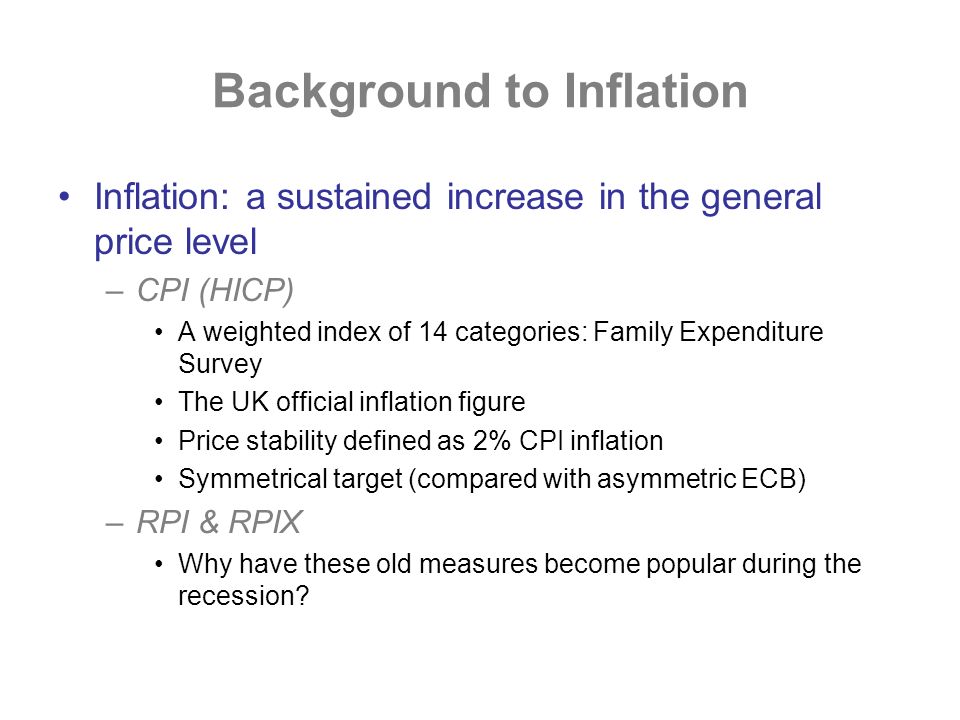 Background to Inflation

• Inflation: a sustained increase in the general price level

– CPI (HICP)

• A weighted index of 14 categories: Family Expenditure Survey

• The UK official inflation figure

• Price stability defined as 2% CPI inflation

• Symmetrical target (compared with asymmetric ECB)

– RPI & RPIX

• Why have these old measures become popular during the recession?